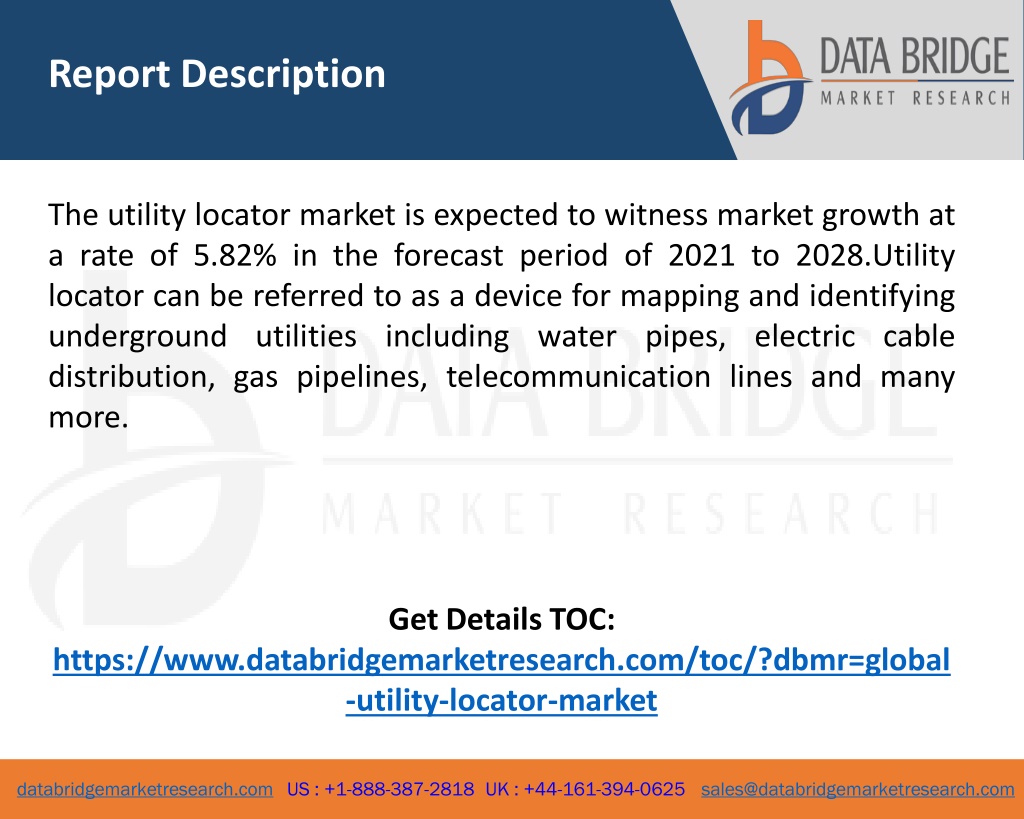 Report Description

DATA BRIDGE
MARKET RESEARCH

The utility locator market is expected to witness market growth at a rate of 5.82% in the forecast period of 2021 to 2028.Utility locator can be referred to as a device for mapping and identifying underground utilities including water pipes, electric cable distribution, gas pipelines, telecommunication lines and many more.

DATA BRIDGE
MARKET RESEARCH

Get Details TOC:
https://www.databridgemarketresearch.com/toc/?dbmr=global-utility-locator-market

databridgemarketresearch.com US : +1-888-387-2818 UK : +44-161-394-0625 sales@databridgemarketresearch.com